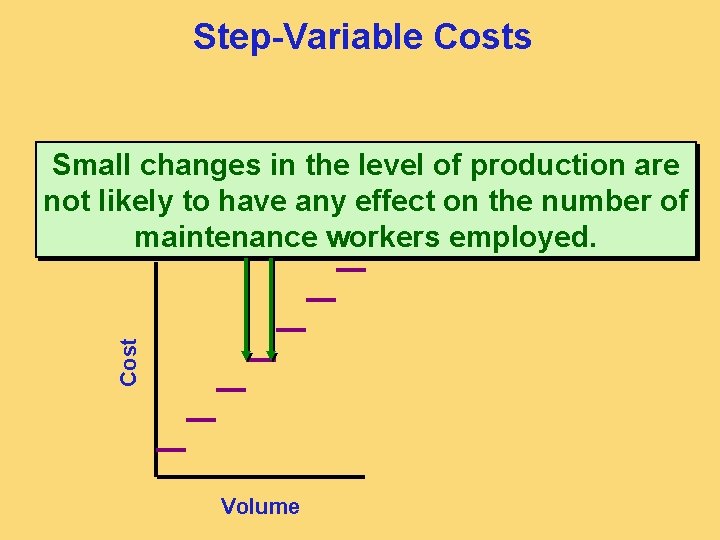 Step-Variable Costs

Small changes in the level of production are not likely to have any effect on the number of maintenance workers employed.

Cost

Volume